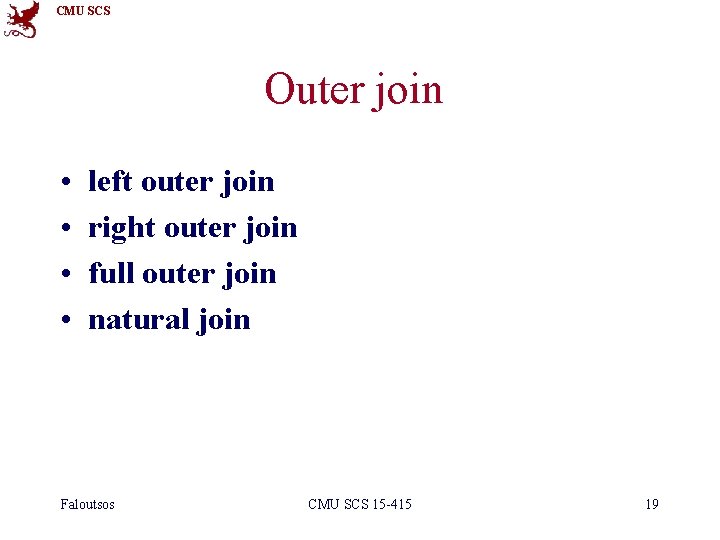 CMU SCS

Outer join

• left outer join
• right outer join
• full outer join
• natural join

Faloutsos CMU SCS 15-415 19